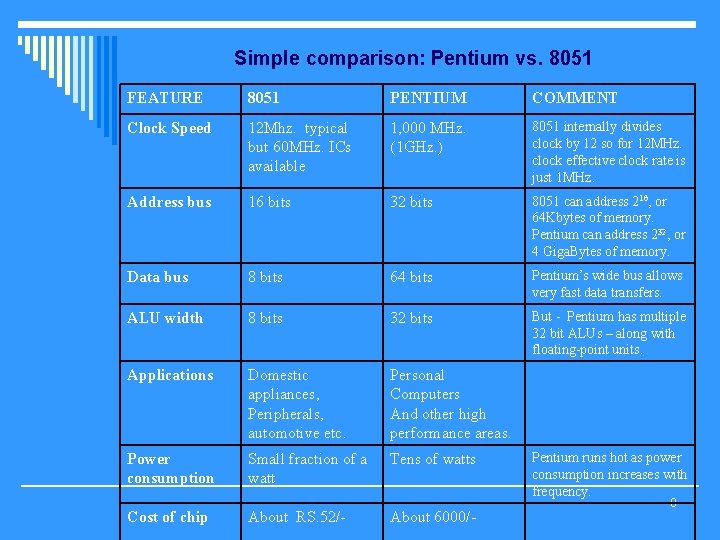 Simple comparison: Pentium vs. 8051

| FEATURE | 8051 | PENTIUM | COMMENT |
|---|---|---|---|
| Clock Speed | 12Mhz. typical but 60MHz. ICs available | 1,000 MHz. (1GHz.) | 8051 internally divides clock by 12 so for 12MHz. clock effective clock rate is just 1MHz. |
| Address bus | 16 bits | 32 bits | 8051 can address $2^{16}$, or 64Kbytes of memory. Pentium can address $2^{32}$, or 4 GigaBytes of memory. |
| Data bus | 8 bits | 64 bits | Pentium's wide bus allows very fast data transfers. |
| ALU width | 8 bits | 32 bits | But - Pentium has multiple 32 bit ALUs – along with floating-point units. |
| Applications | Domestic appliances, Peripherals, automotive etc. | Personal Computers And other high performance areas. | |
| Power consumption | Small fraction of a watt | Tens of watts | Pentium runs hot as power consumption increases with frequency. |
| Cost of chip | About RS.52/- | About 6000/- | |

8